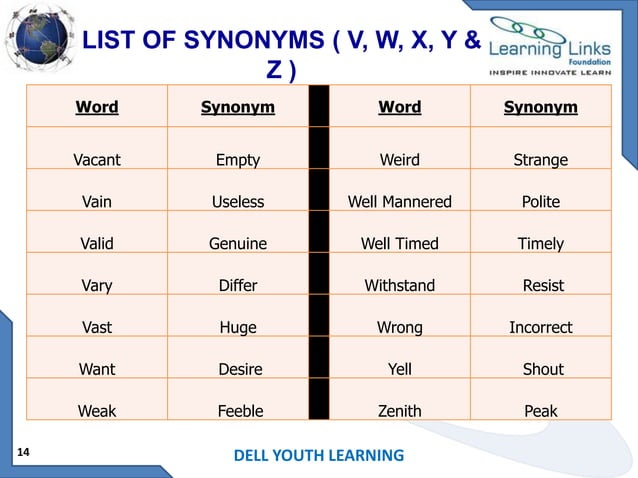 LIST OF SYNONYMS ( V, W, X, Y & Z )

Learning Links Foundation
INSPIRE INNOVATE LEARN

| Word | Synonym | | Word | Synonym |
|---|---|---|---|---|
| Vacant | Empty | | Weird | Strange |
| Vain | Useless | | Well Mannered | Polite |
| Valid | Genuine | | Well Timed | Timely |
| Vary | Differ | | Withstand | Resist |
| Vast | Huge | | Wrong | Incorrect |
| Want | Desire | | Yell | Shout |
| Weak | Feeble | | Zenith | Peak |

14

DELL YOUTH LEARNING